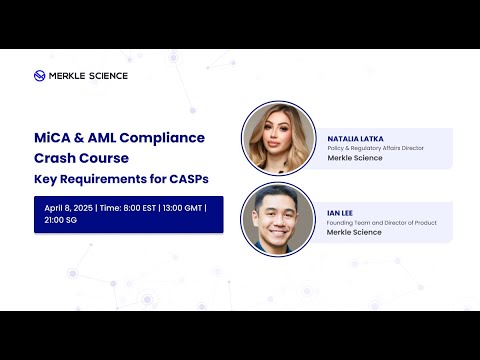 MERKLE SCIENCE

MiCA & AML Compliance Crash Course

Key Requirements for CASPs

April 8, 2025 | Time: 8:00 EST | 13:00 GMT | 21:00 SG

NATALIA LATKA
Policy & Regulatory Affairs Director
Merkle Science

IAN LEE
Founding Team and Director of Product
Merkle Science